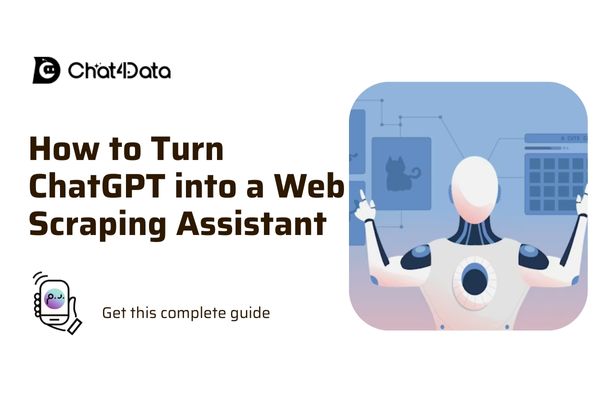 Chat4Data

How to Turn ChatGPT into a Web Scraping Assistant

Get this complete guide